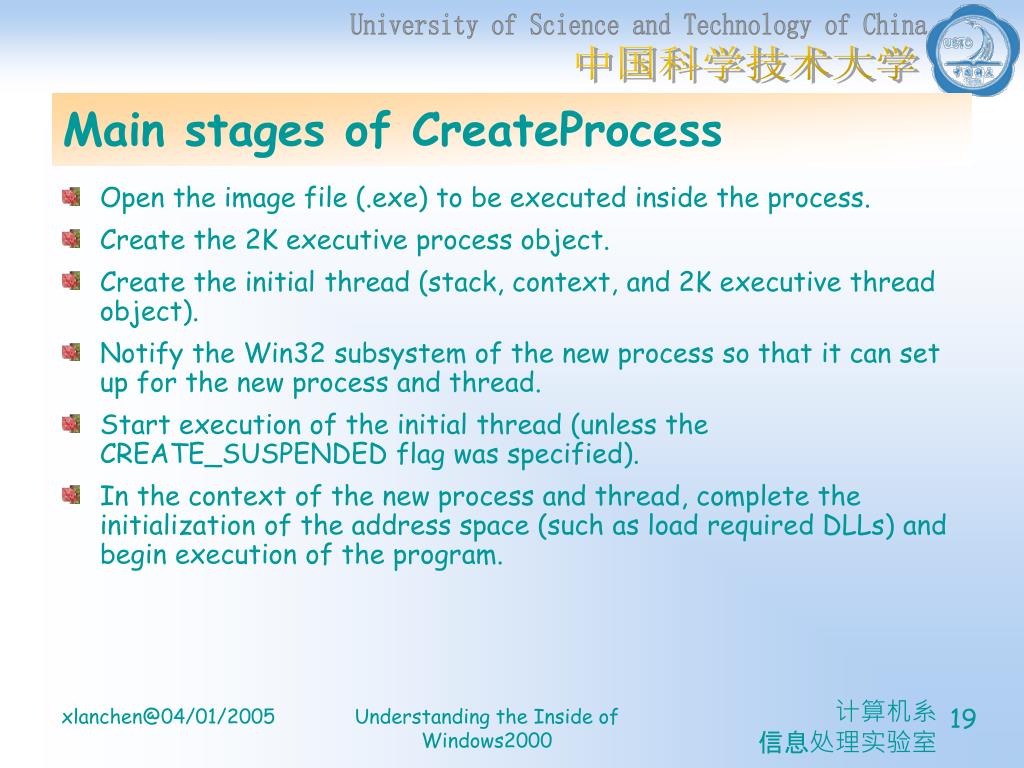 University of Science and Technology of China
中国科学技术大学

USTC

Main stages of CreateProcess

Open the image file (.exe) to be executed inside the process.

Create the 2K executive process object.

Create the initial thread (stack, context, and 2K executive thread object).

Notify the Win32 subsystem of the new process so that it can set up for the new process and thread.

Start execution of the initial thread (unless the CREATE_SUSPENDED flag was specified).

In the context of the new process and thread, complete the initialization of the address space (such as load required DLLs) and begin execution of the program.

xlanchen@04/01/2005

Understanding the Inside of Windows2000

计算机系
信息处理实验室

19